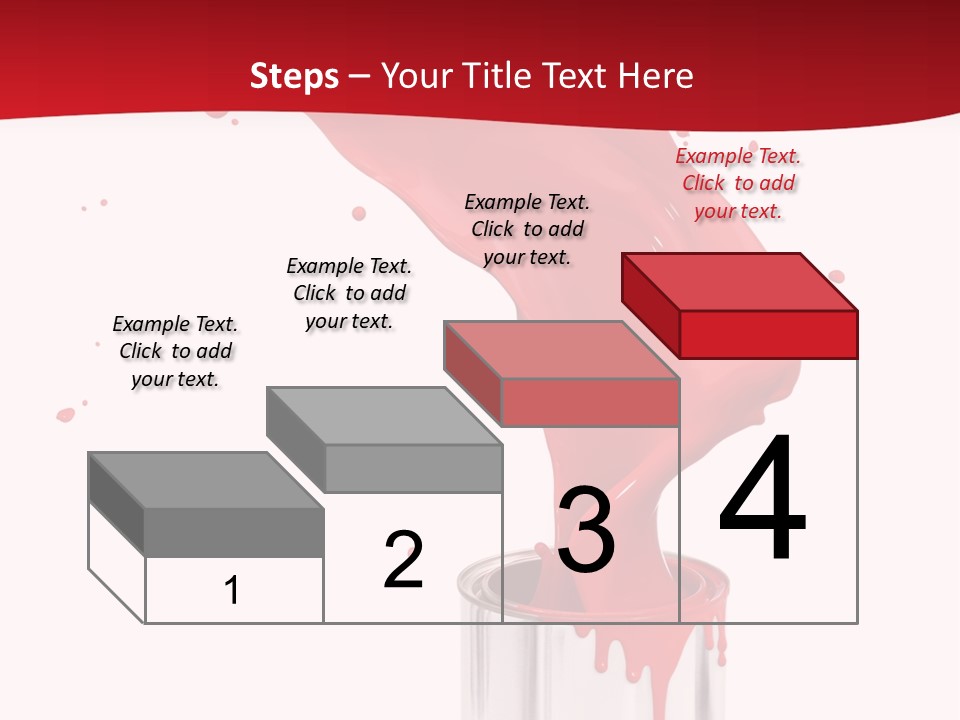 Steps – Your Title Text Here

Example Text. Click to add your text.

Example Text. Click to add your text.

Example Text. Click to add your text.

Example Text. Click to add your text.

1

2

3

4